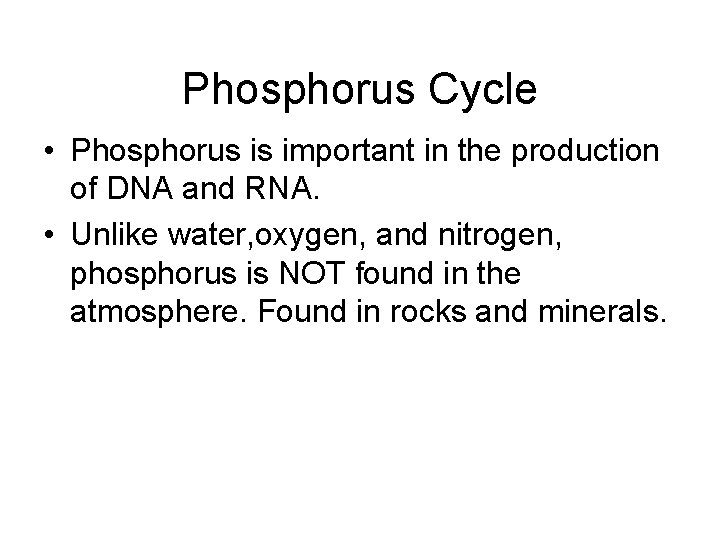 Phosphorus Cycle

• Phosphorus is important in the production of DNA and RNA.

• Unlike water,oxygen, and nitrogen, phosphorus is NOT found in the atmosphere. Found in rocks and minerals.